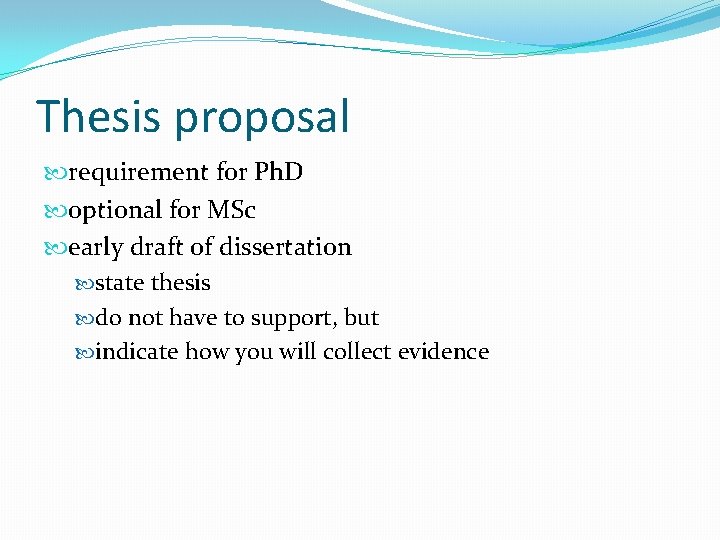 Thesis proposal

requirement for PhD
optional for MSc
early draft of dissertation
state thesis
do not have to support, but
indicate how you will collect evidence